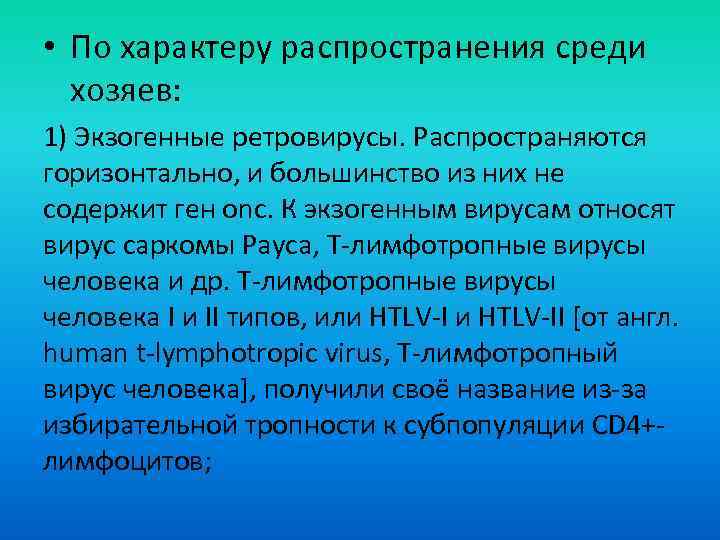 • По характеру распространения среди хозяев:

1) Экзогенные ретровирусы. Распространяются горизонтально, и большинство из них не содержит ген onc. К экзогенным вирусам относят вирус саркомы Рауса, Т-лимфотропные вирусы человека и др. Т-лимфотропные вирусы человека I и II типов, или HTLV-I и HTLV-II [от англ. human t-lymphotropic virus, Т-лимфотропный вирус человека], получили своё название из-за избирательной тропности к субпопуляции CD4+-лимфоцитов;